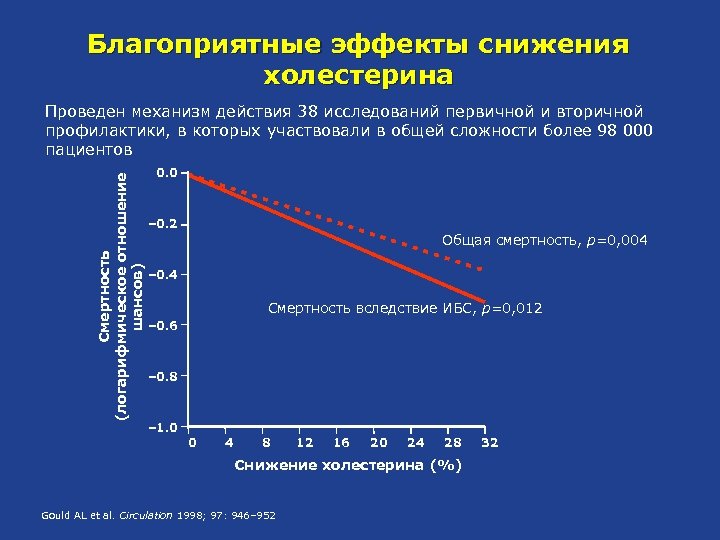 Благоприятные эффекты снижения холестерина

Проведен механизм действия 38 исследований первичной и вторичной профилактики, в которых участвовали в общей сложности более 98 000 пациентов

Смертность (логарифмическое отношение шансов)

0.0
–0.2
–0.4
–0.6
–0.8
–1.0

Общая смертность, $p$=0,004

Смертность вследствие ИБС, $p$=0,012

0 4 8 12 16 20 24 28 32

Снижение холестерина (%)

Gould AL et al. Circulation 1998; 97: 946–952